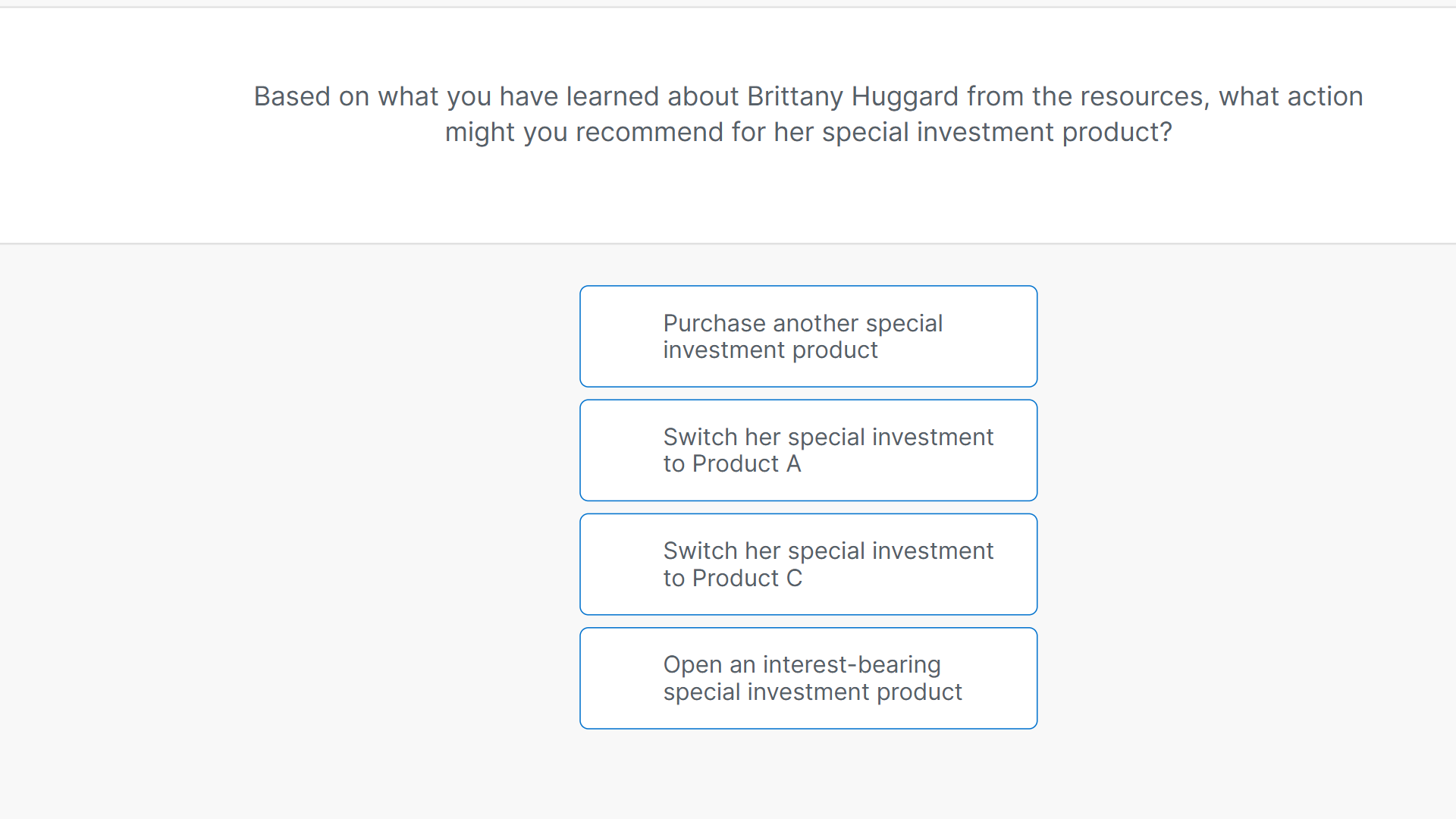 Based on what you have learned about Brittany Huggard from the resources, what action might you recommend for her special investment product?

Purchase another special investment product

Switch her special investment to Product A

Switch her special investment to Product C

Open an interest-bearing special investment product